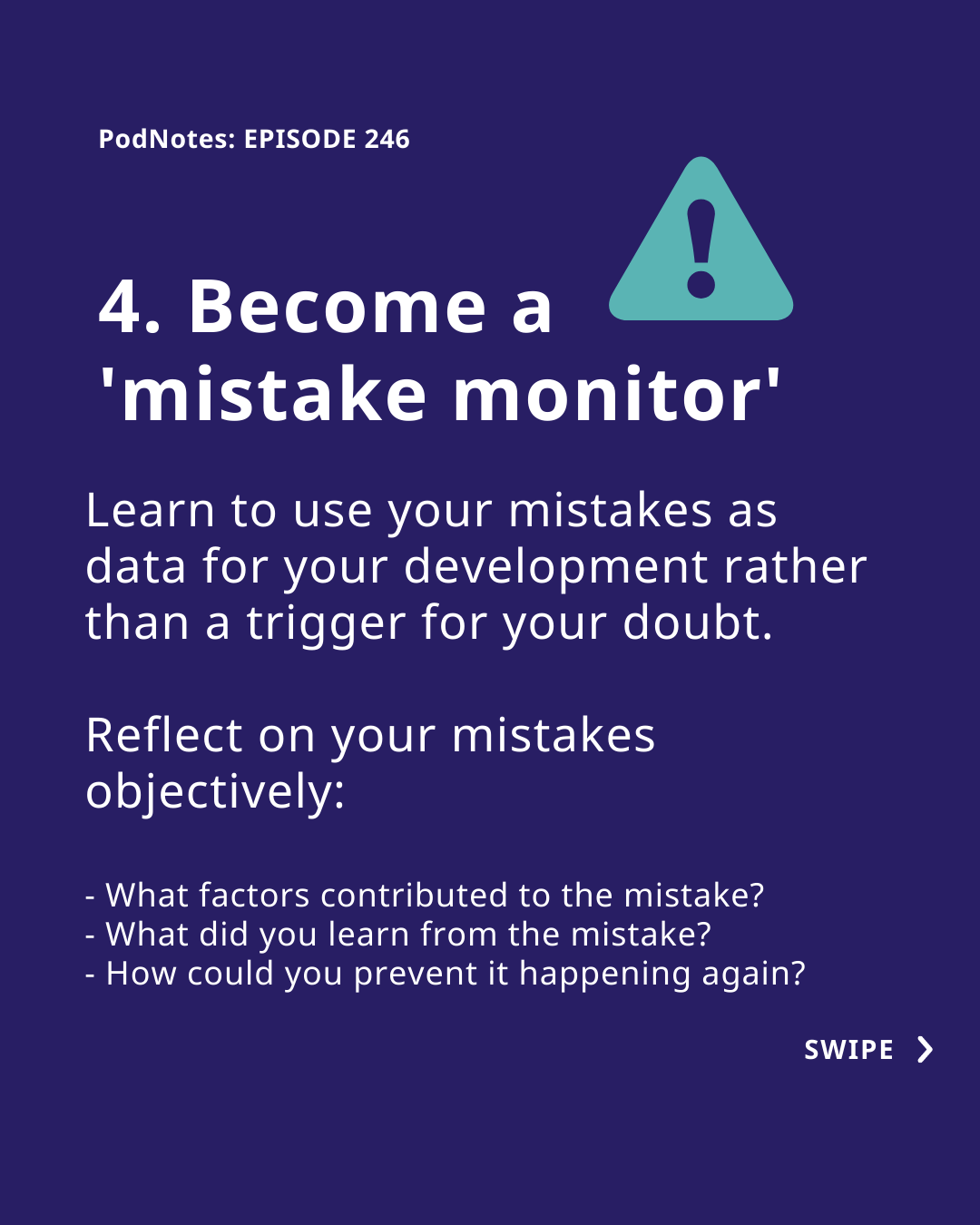 PodNotes: EPISODE 246

4. Become a 'mistake monitor'

Learn to use your mistakes as data for your development rather than a trigger for your doubt.

Reflect on your mistakes objectively:

- What factors contributed to the mistake?
- What did you learn from the mistake?
- How could you prevent it happening again?

SWIPE